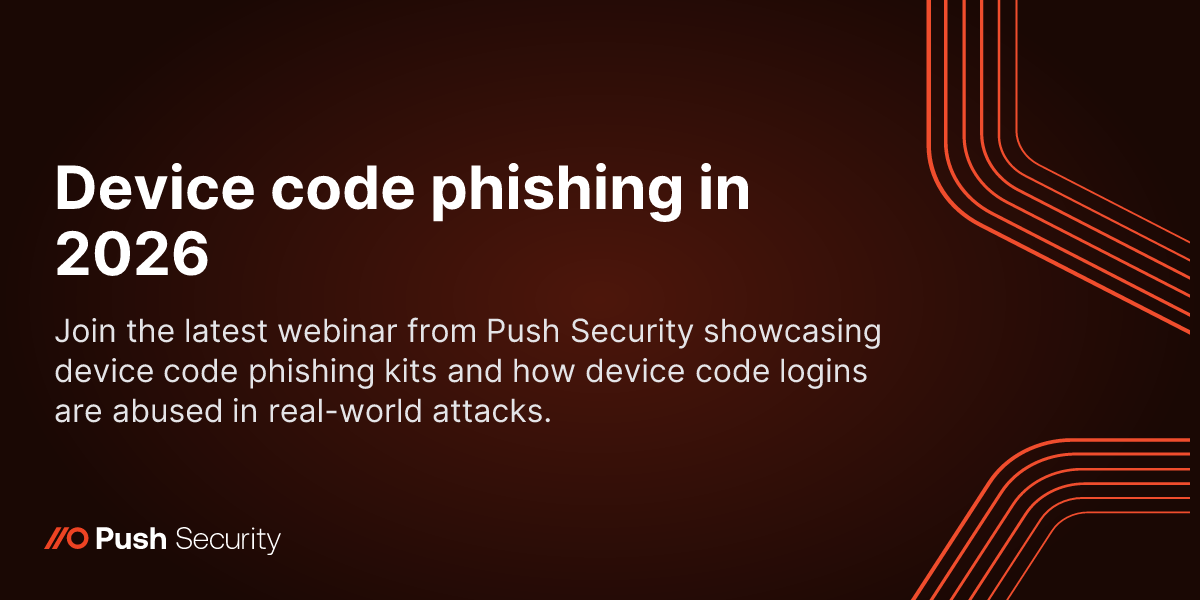 Device code phishing in 2026

Join the latest webinar from Push Security showcasing device code phishing kits and how device code logins are abused in real-world attacks.

Push Security